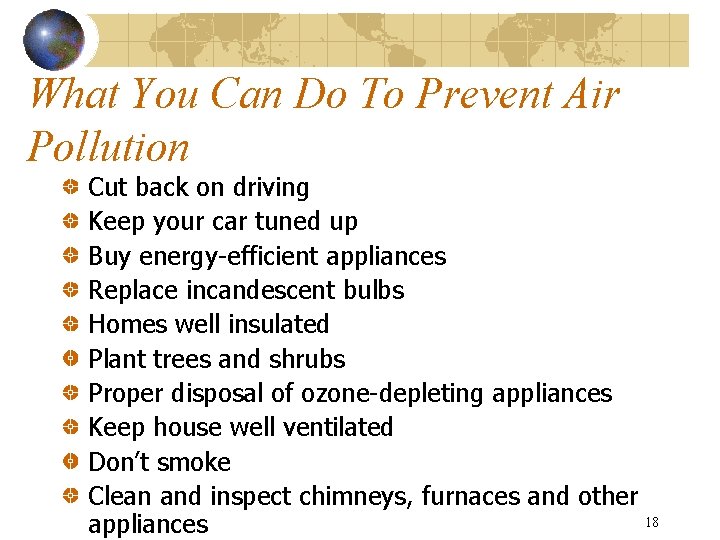 What You Can Do To Prevent Air Pollution

- Cut back on driving
- Keep your car tuned up
- Buy energy-efficient appliances
- Replace incandescent bulbs
- Homes well insulated
- Plant trees and shrubs
- Proper disposal of ozone-depleting appliances
- Keep house well ventilated
- Don't smoke
- Clean and inspect chimneys, furnaces and other appliances

18